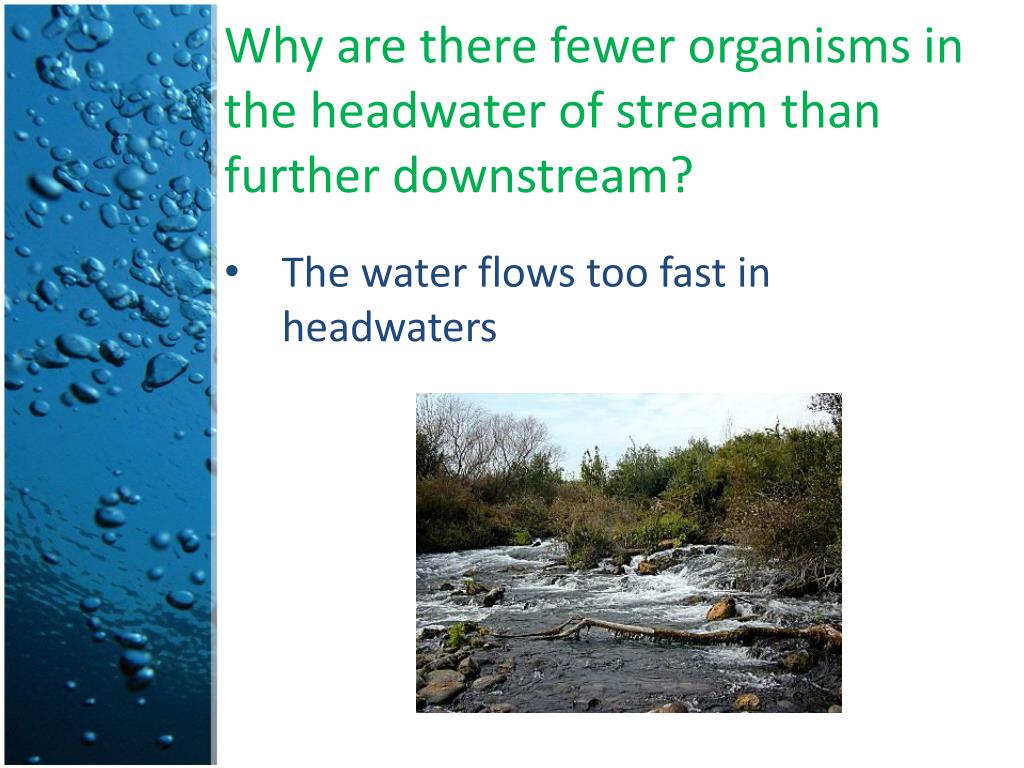 Why are there fewer organisms in the headwater of stream than further downstream?

• The water flows too fast in headwaters